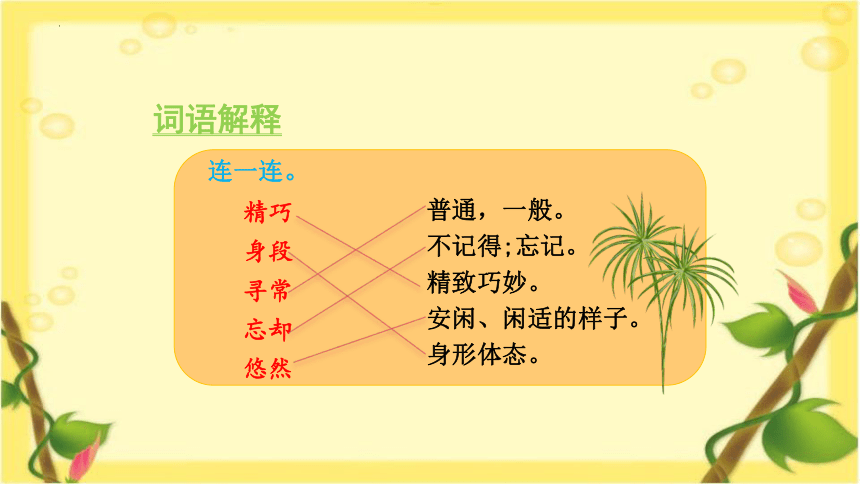 词语解释

连一连。

精巧
身段
寻常
忘却
悠然

普通，一般。
不记得;忘记。
精致巧妙。
安闲、闲适的样子。
身形体态。